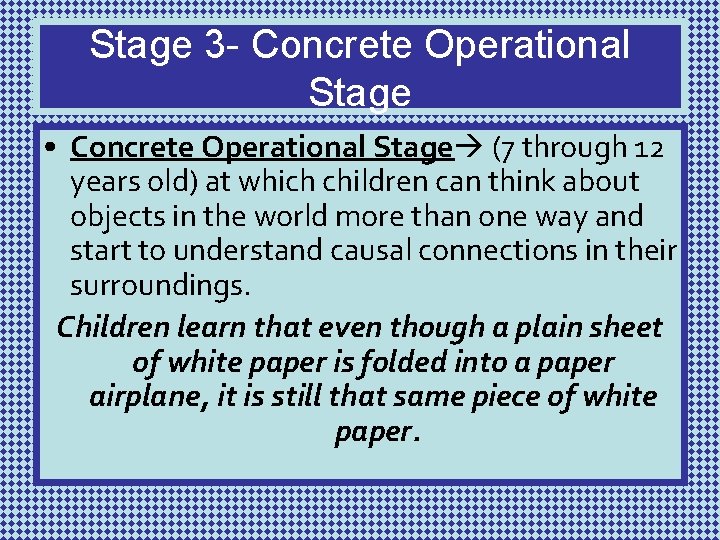 Stage 3- Concrete Operational Stage

• Concrete Operational Stage→ (7 through 12 years old) at which children can think about objects in the world more than one way and start to understand causal connections in their surroundings.

Children learn that even though a plain sheet of white paper is folded into a paper airplane, it is still that same piece of white paper.